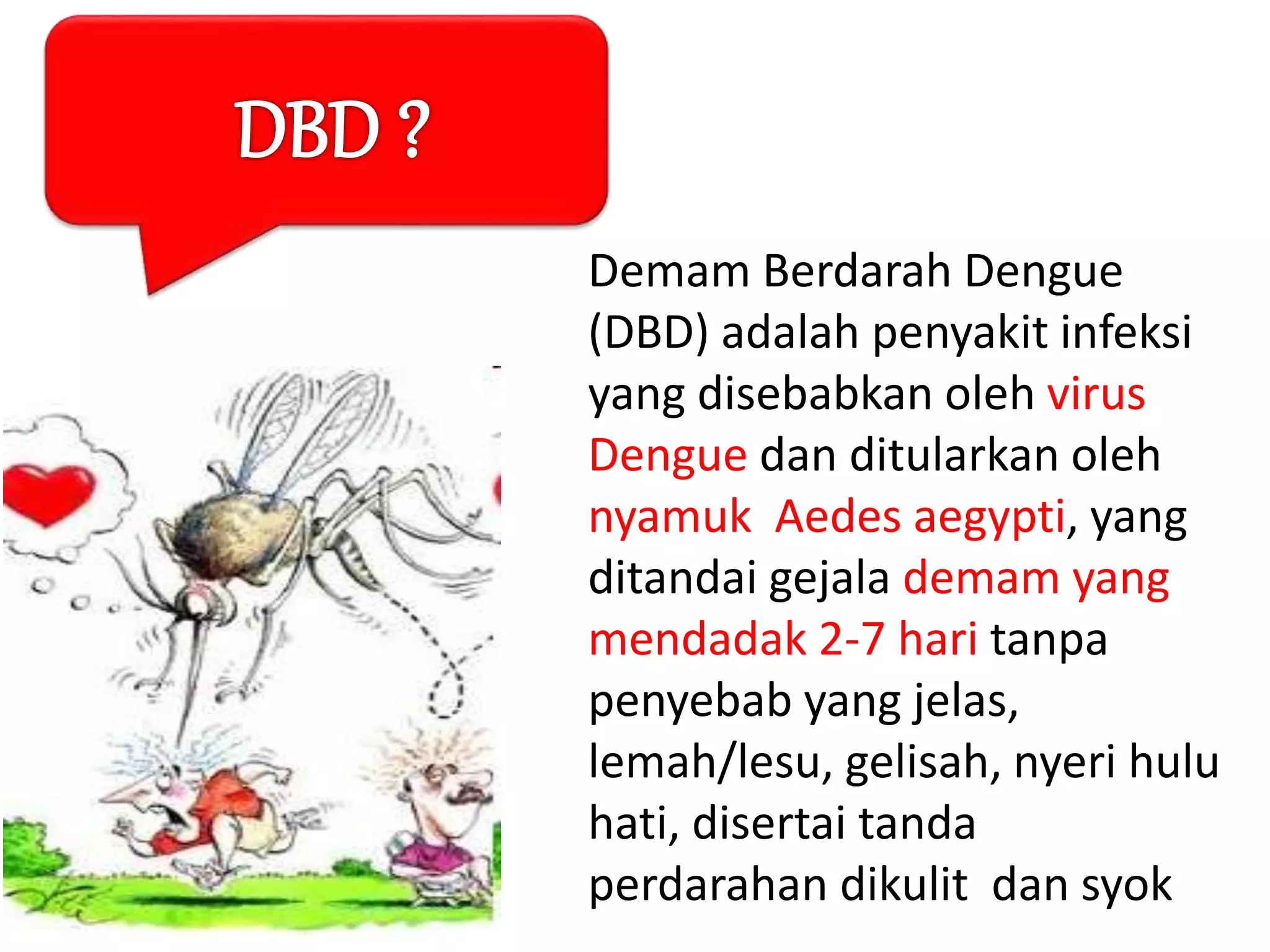 DBD ?

Demam Berdarah Dengue (DBD) adalah penyakit infeksi yang disebabkan oleh virus Dengue dan ditularkan oleh nyamuk Aedes aegypti, yang ditandai gejala demam yang mendadak 2-7 hari tanpa penyebab yang jelas, lemah/lesu, gelisah, nyeri hulu hati, disertai tanda perdarahan dikulit dan syok